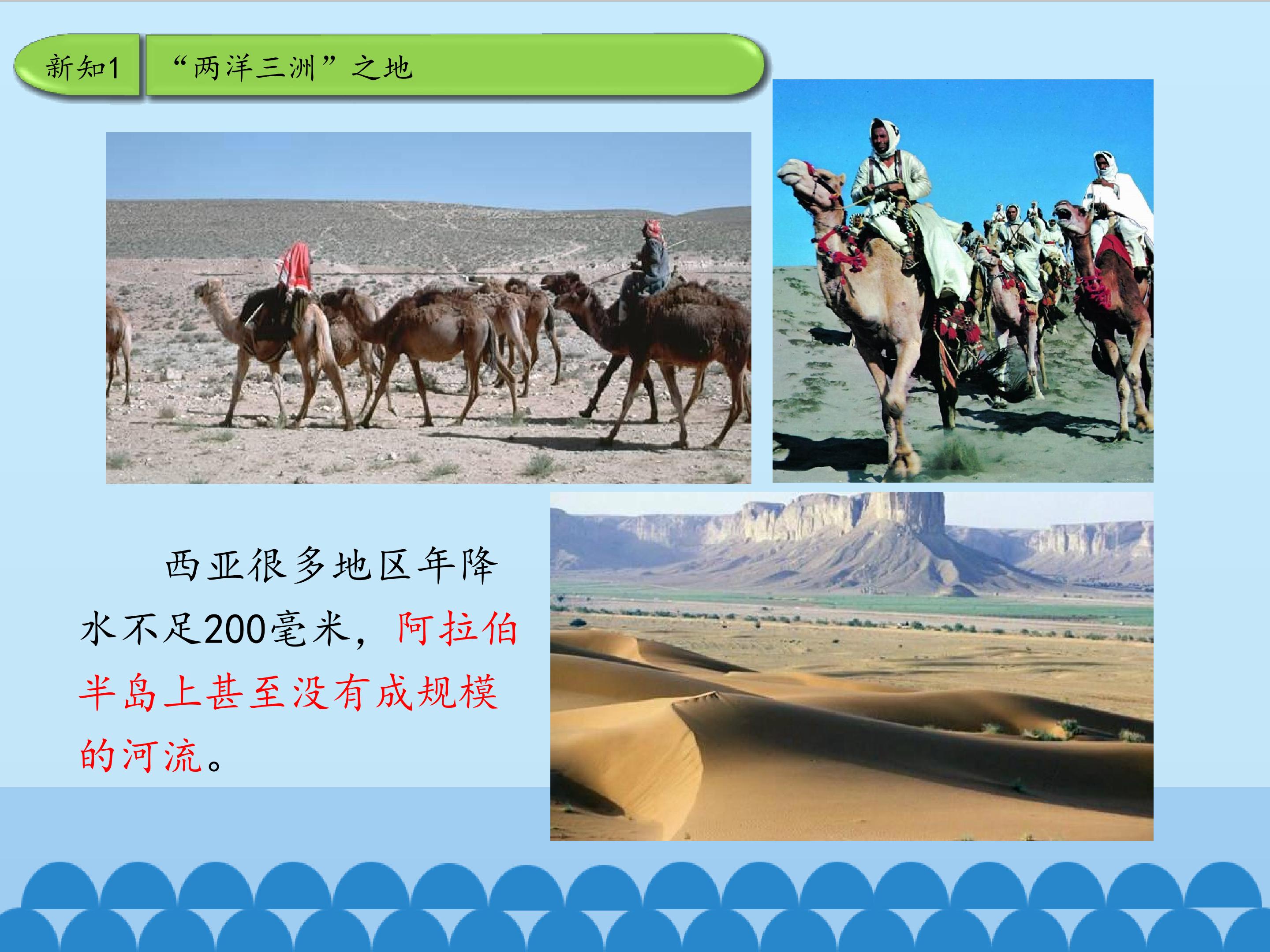 新知1

“两洋三洲”之地

西亚很多地区年降水不足200毫米，阿拉伯半岛上甚至没有成规模的河流。